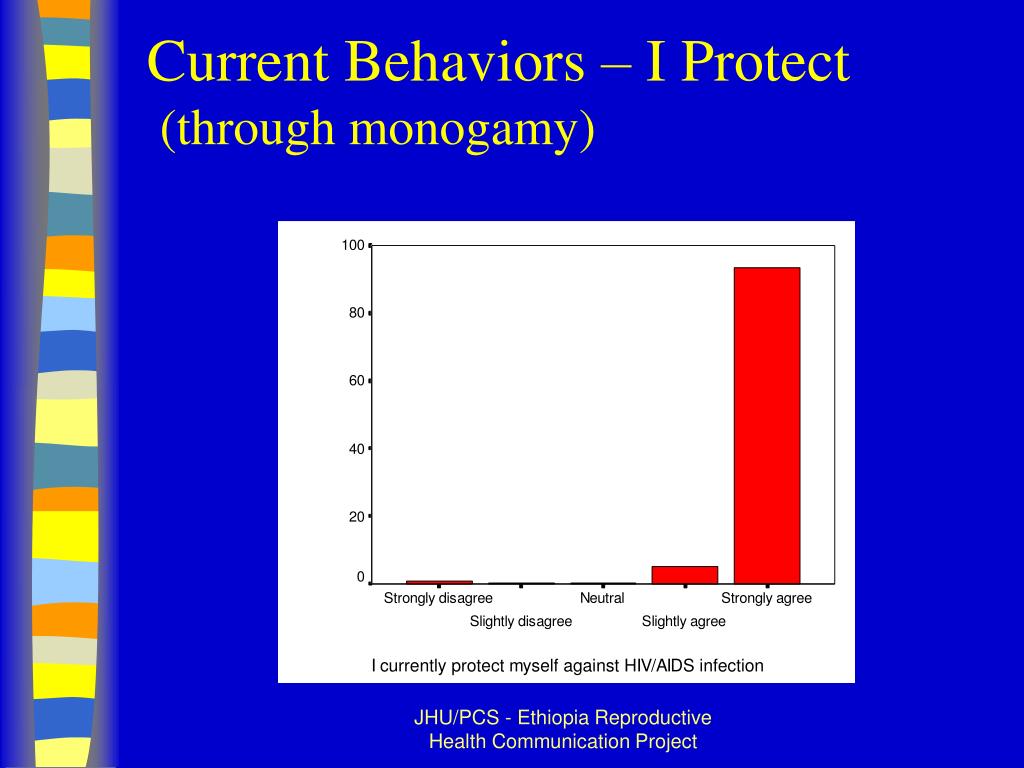 Current Behaviors – I Protect
(through monogamy)

100
80
60
40
20
0

Strongly disagree
Slightly disagree
Neutral
Slightly agree
Strongly agree

I currently protect myself against HIV/AIDS infection

JHU/PCS - Ethiopia Reproductive Health Communication Project